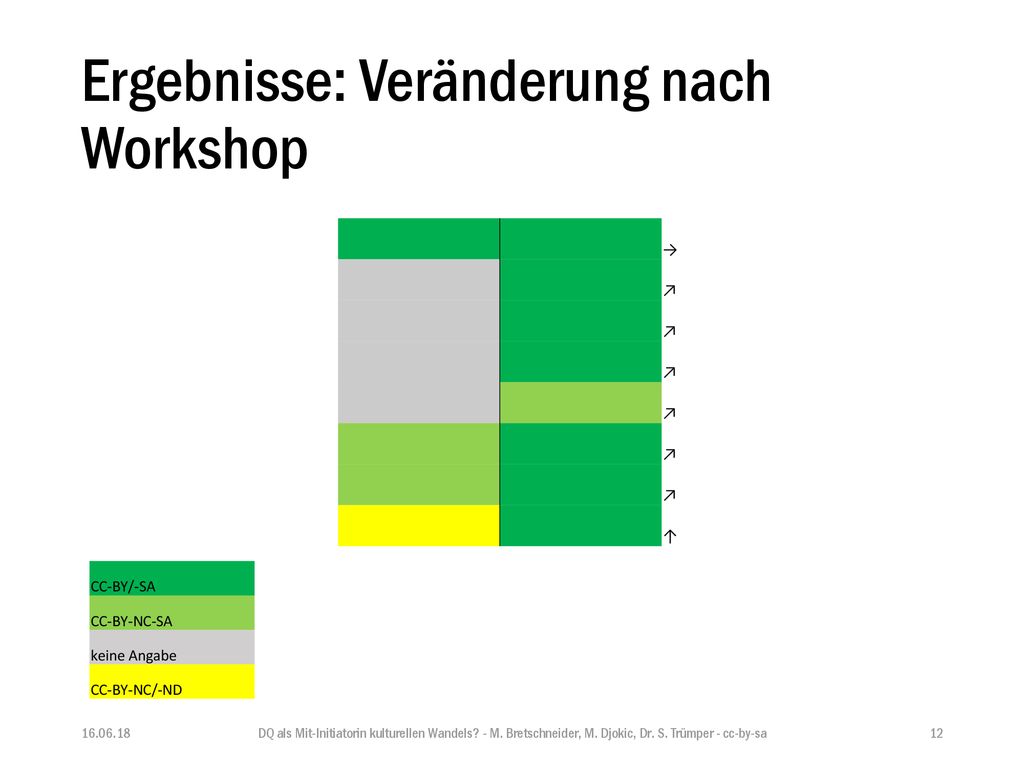 Ergebnisse: Veränderung nach Workshop

→
↗
↗
↗
↗
↗
↗
↑

CC-BY/-SA
CC-BY-NC-SA
keine Angabe
CC-BY-NC/-ND

16.06.18

DQ als Mit-Initiatorin kulturellen Wandels? - M. Bretschneider, M. Djokic, Dr. S. Trümper - cc-by-sa

12